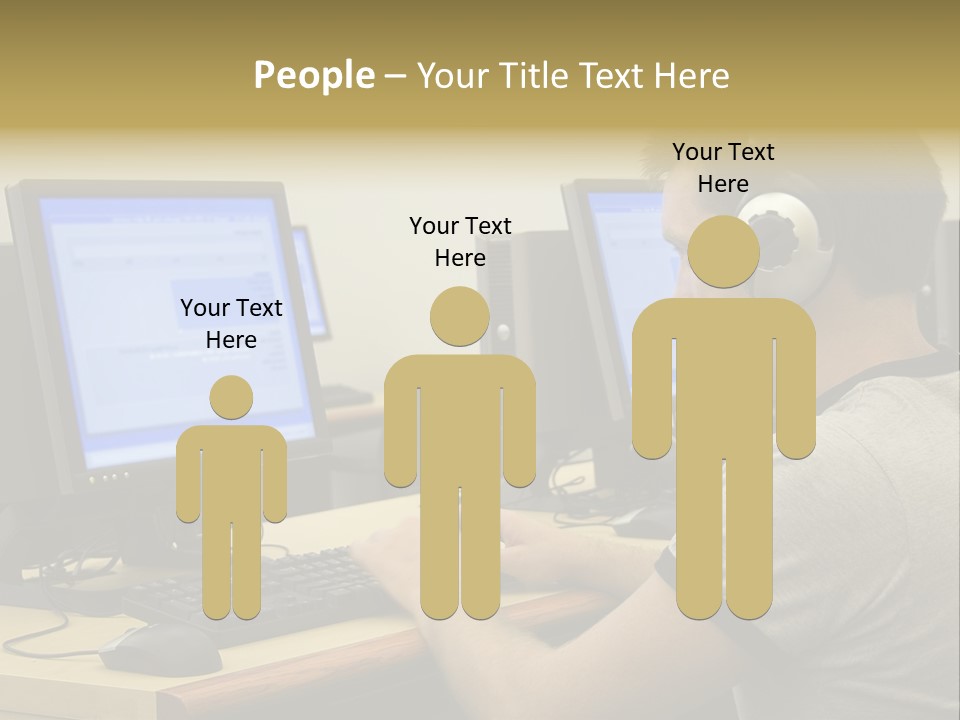 People – Your Title Text Here

Your Text Here

Your Text Here

Your Text Here